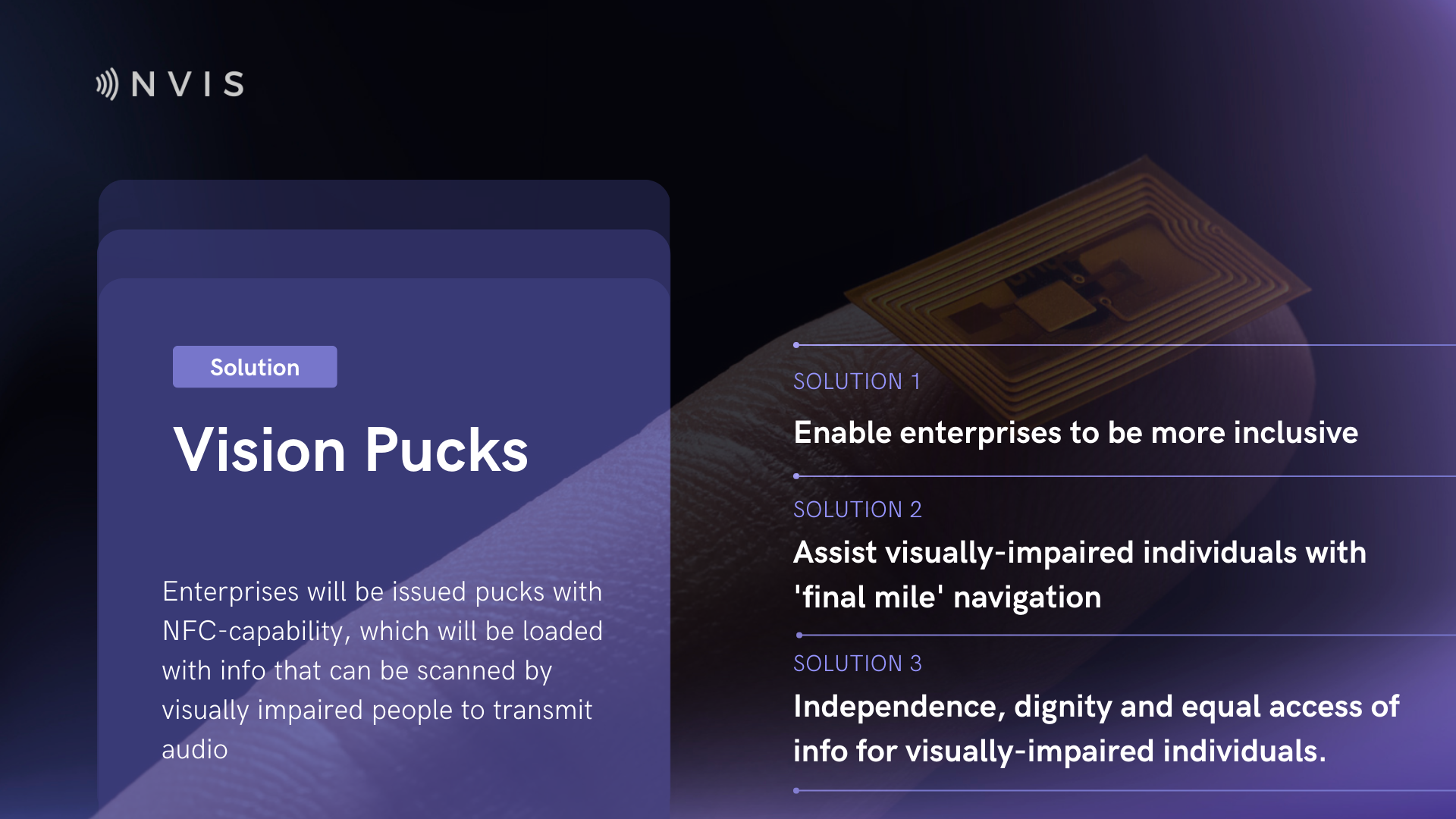 NVIS

Solution

Vision Pucks

Enterprises will be issued pucks with NFC-capability, which will be loaded with info that can be scanned by visually impaired people to transmit audio

SOLUTION 1

Enable enterprises to be more inclusive

SOLUTION 2

Assist visually-impaired individuals with 'final mile' navigation

SOLUTION 3

Independence, dignity and equal access of info for visually-impaired individuals.